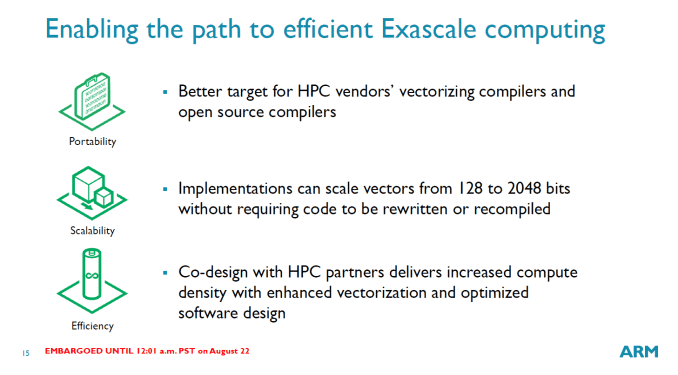 Enabling the path to efficient Exascale computing

Portability

▪ Better target for HPC vendors' vectorizing compilers and open source compilers

Scalability

▪ Implementations can scale vectors from 128 to 2048 bits without requiring code to be rewritten or recompiled

Efficiency

▪ Co-design with HPC partners delivers increased compute density with enhanced vectorization and optimized software design

15 EMBARGOED UNTIL 12:01 a.m. PST on August 22

ARM